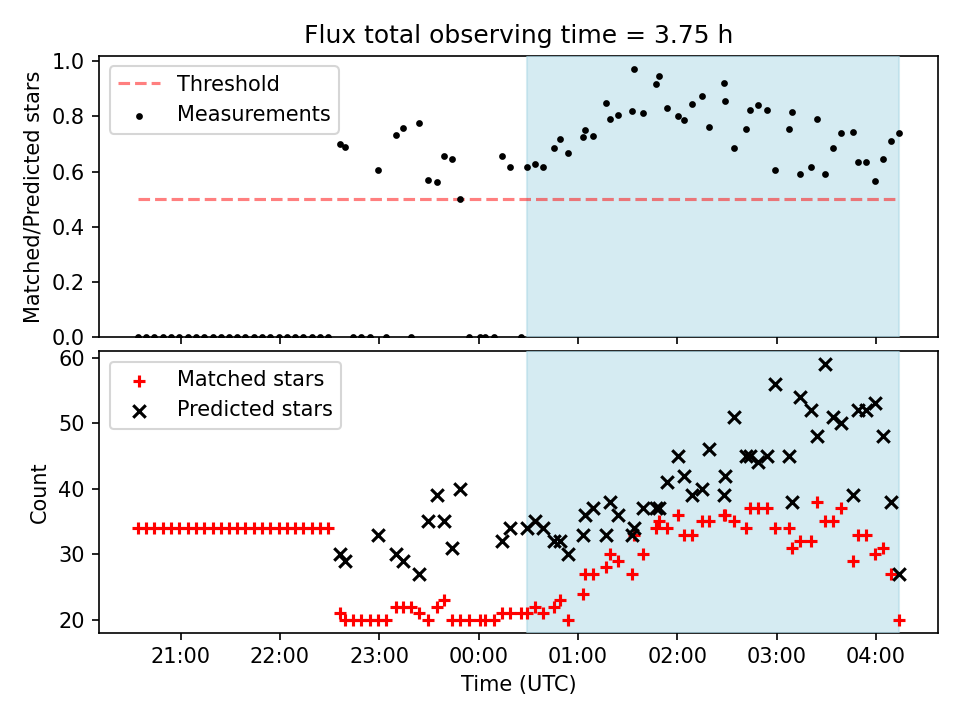 Flux total observing time = 3.75 h

Threshold
Measurements

Matched/Predicted stars

1.0
0.8
0.6
0.4
0.2
0.0

Matched stars
Predicted stars

Count

60
50
40
30
20

21:00 22:00 23:00 00:00 01:00 02:00 03:00 04:00

Time (UTC)